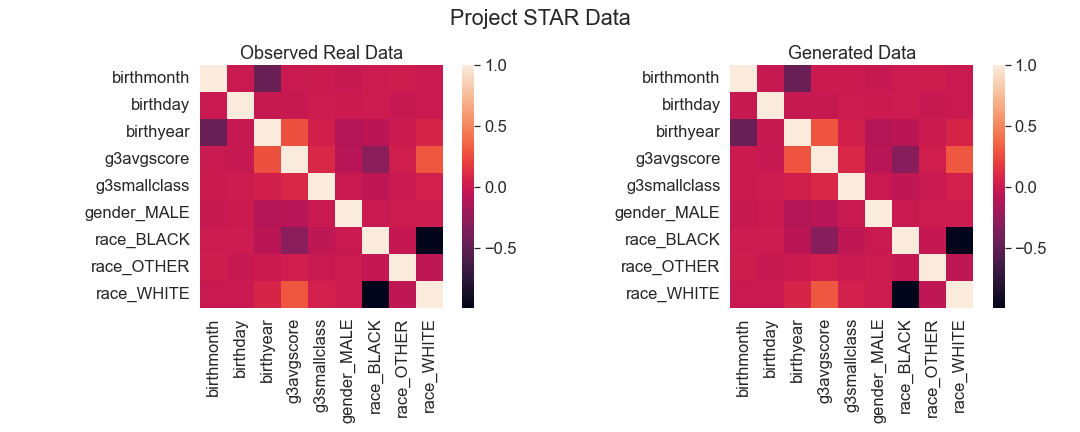 Project STAR Data

Observed Real Data

birthmonth
birthday
birthyear
g3avgscore
g3smallclass
gender_MALE
race_BLACK
race_OTHER
race_WHITE

birthmonth
birthday
birthyear
g3avgscore
g3smallclass
gender_MALE
race_BLACK
race_OTHER
race_WHITE

1.0
0.5
0.0
−0.5

Generated Data

birthmonth
birthday
birthyear
g3avgscore
g3smallclass
gender_MALE
race_BLACK
race_OTHER
race_WHITE

birthmonth
birthday
birthyear
g3avgscore
g3smallclass
gender_MALE
race_BLACK
race_OTHER
race_WHITE

1.0
0.5
0.0
−0.5